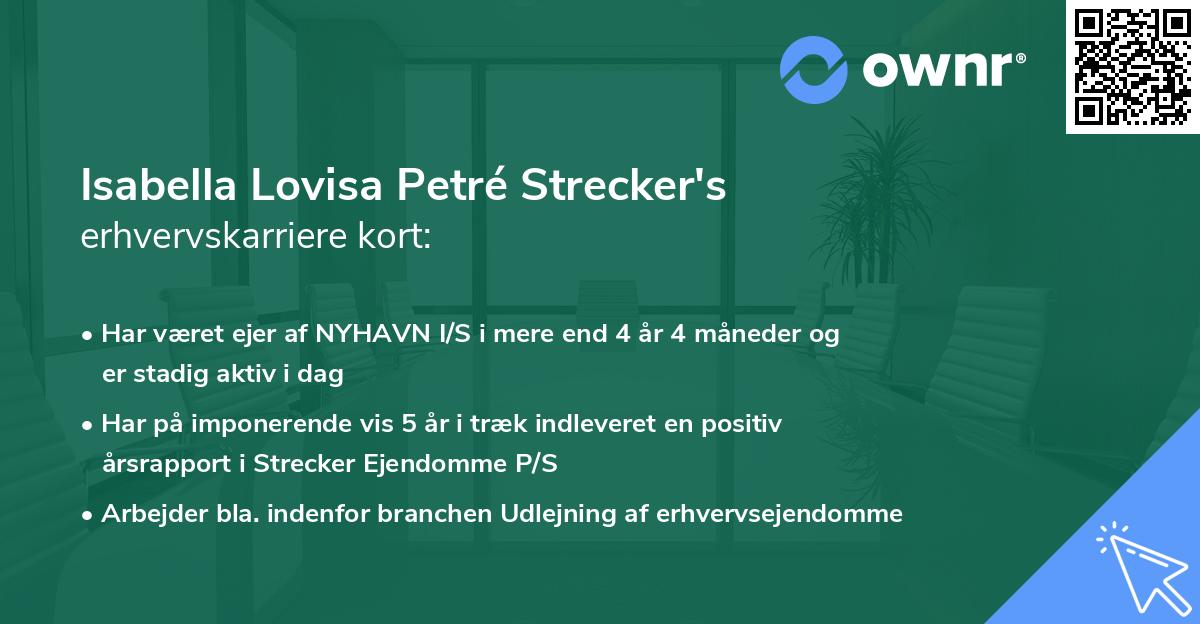 ownr®

Isabella Lovisa Petré Strecker's
erhvervskarriere kort:

• Har været ejer af NYHAVN I/S i mere end 4 år 4 måneder og er stadig aktiv i dag

• Har på imponerende vis 5 år i træk indleveret en positiv årsrapport i Strecker Ejendomme P/S

• Arbejder bla. indenfor branchen Udlejning af erhvervsejendomme